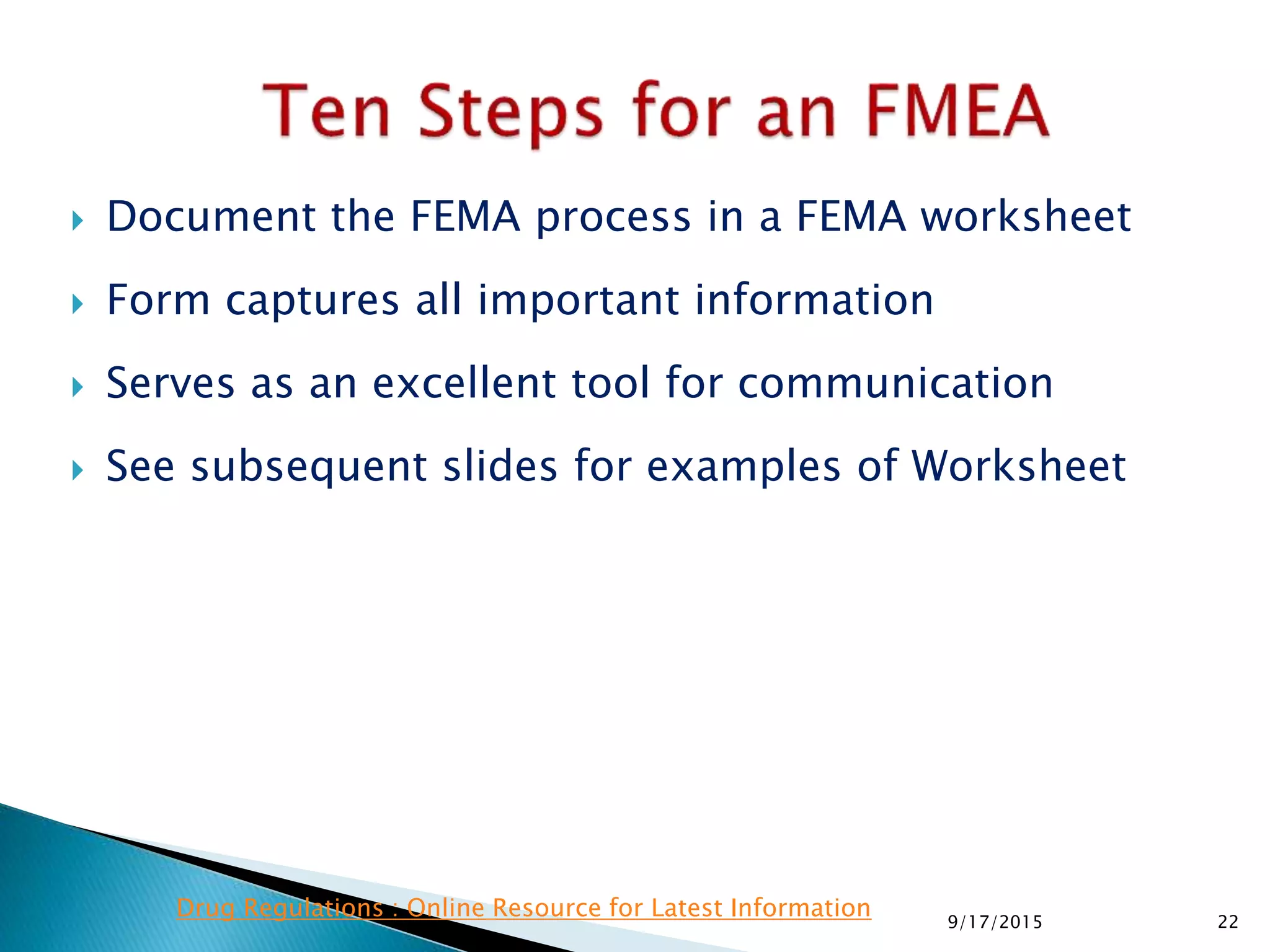 Ten Steps for an FMEA

Document the FEMA process in a FEMA worksheet

Form captures all important information

Serves as an excellent tool for communication

See subsequent slides for examples of Worksheet

Drug Regulations : Online Resource for Latest Information

9/17/2015

22